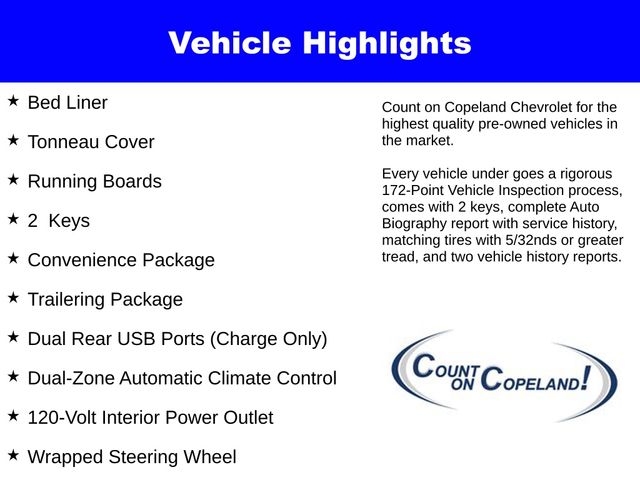 Vehicle Highlights

★ Bed Liner

★ Tonneau Cover

★ Running Boards

★ 2 Keys

★ Convenience Package

★ Trailering Package

★ Dual Rear USB Ports (Charge Only)

★ Dual-Zone Automatic Climate Control

★ 120-Volt Interior Power Outlet

★ Wrapped Steering Wheel

Count on Copeland Chevrolet for the highest quality pre-owned vehicles in the market.

Every vehicle under goes a rigorous 172-Point Vehicle Inspection process, comes with 2 keys, complete Auto Biography report with service history, matching tires with 5/32nds or greater tread, and two vehicle history reports.

COUNT ON COPELAND!